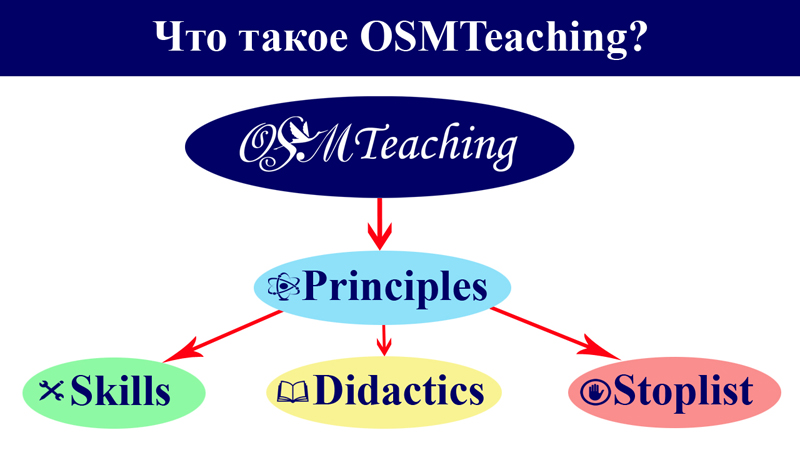 Что такое OSMTeaching?

OSMTeaching

Principles

Skills

Didactics

Stoplist